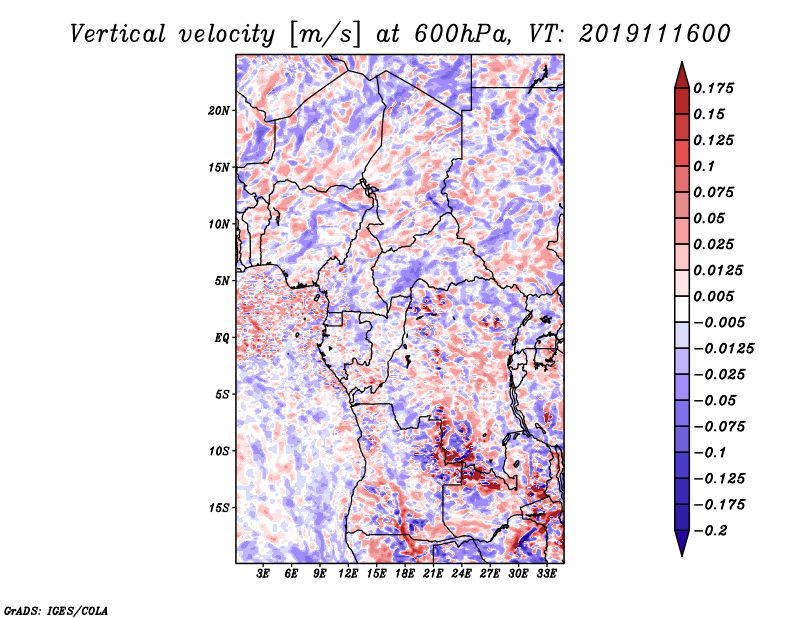 Vertical velocity [m/s] at 600hPa, VT: 2019111600

20N
15N
10N
5N
EQ
5S
10S
15S

3E 6E 9E 12E 15E 18E 21E 24E 27E 30E 33E

0.175
0.15
0.125
0.1
0.075
0.05
0.025
0.0125
0.005
−0.005
−0.0125
−0.025
−0.05
−0.075
−0.1
−0.125
−0.175
−0.2

GrADS: IGES/COLA